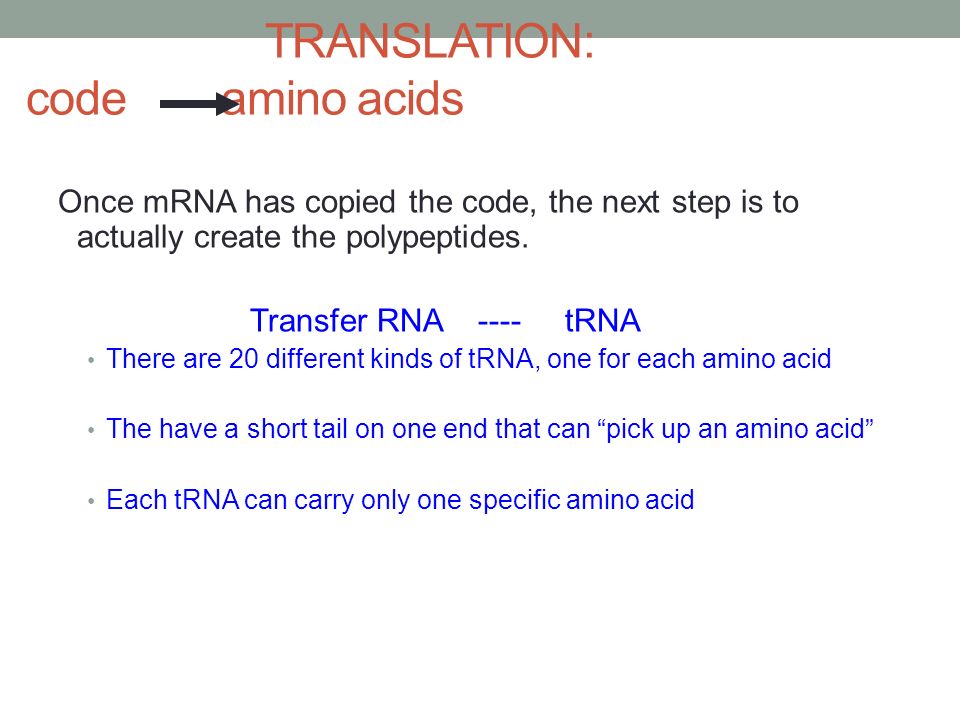 TRANSLATION:
code → amino acids

Once mRNA has copied the code, the next step is to actually create the polypeptides.

Transfer RNA ---- tRNA

• There are 20 different kinds of tRNA, one for each amino acid

• The have a short tail on one end that can “pick up an amino acid”

• Each tRNA can carry only one specific amino acid